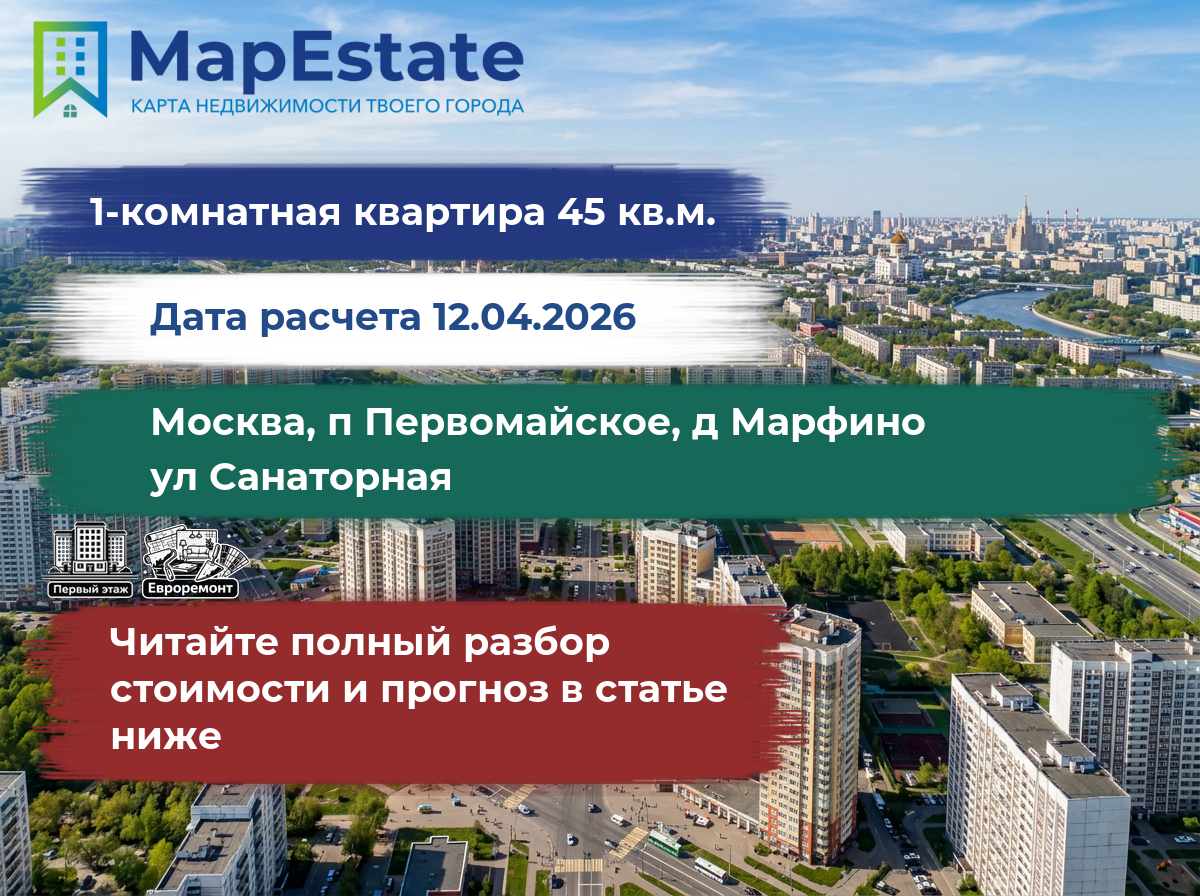 MapEstate
КАРТА НЕДВИЖИМОСТИ ТВОЕГО ГОРОДА

1-комнатная квартира 45 кв.м.

Дата расчета 12.04.2026

Москва, п Первомайское, д Марфино ул Санаторная

Первый этаж

Евроремонт

Читайте полный разбор стоимости и прогноз в статье ниже